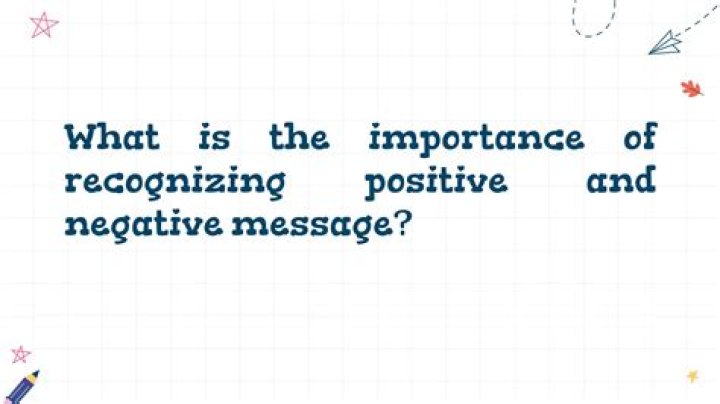 What is the importance of recognizing positive and negative message?